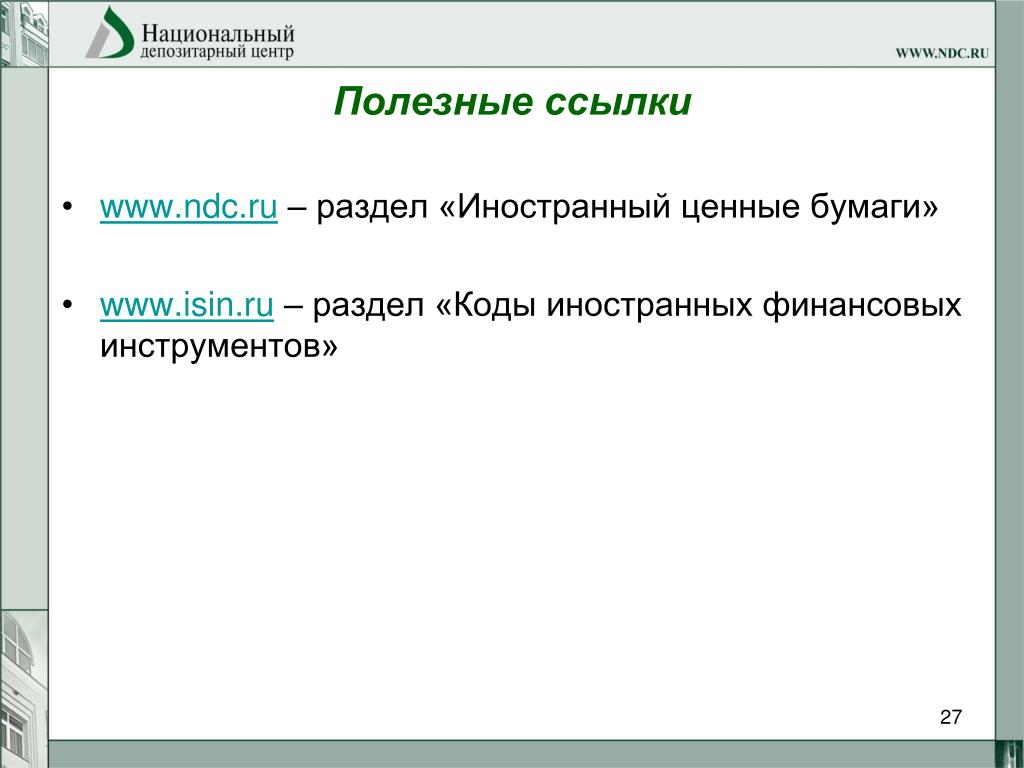 Национальный депозитарный центр

WWW.NDC.RU

Полезные ссылки

• www.ndc.ru – раздел «Иностранный ценные бумаги»

• www.isin.ru – раздел «Коды иностранных финансовых инструментов»

27